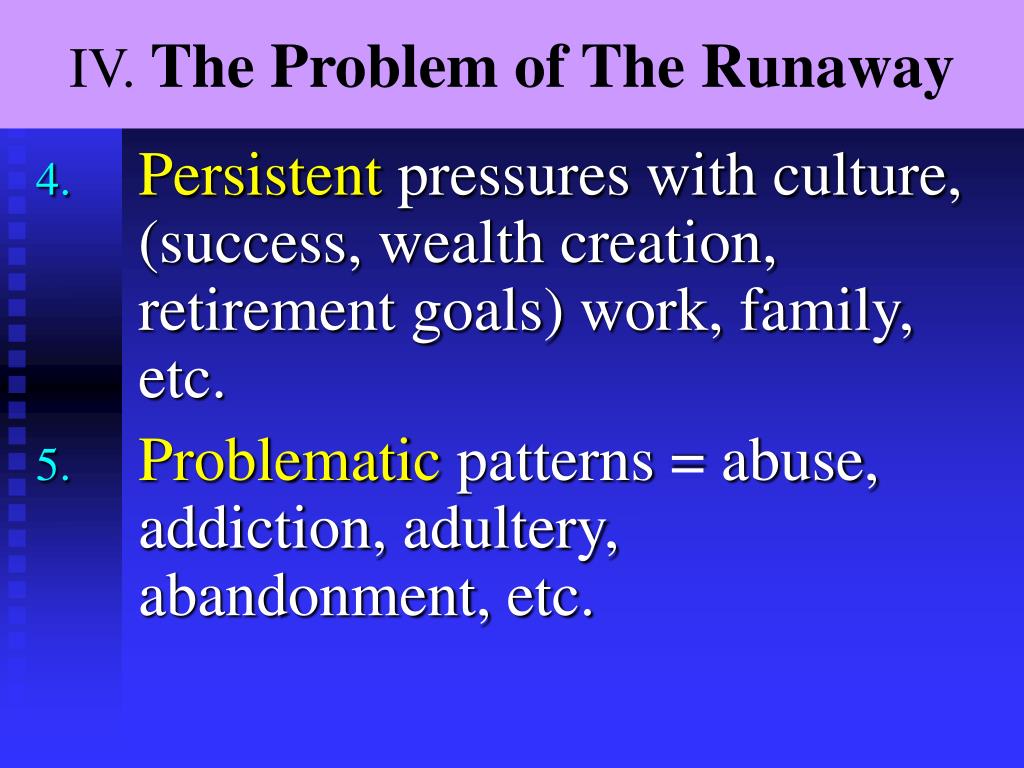 IV. The Problem of The Runaway

4. Persistent pressures with culture, (success, wealth creation, retirement goals) work, family, etc.

5. Problematic patterns = abuse, addiction, adultery, abandonment, etc.